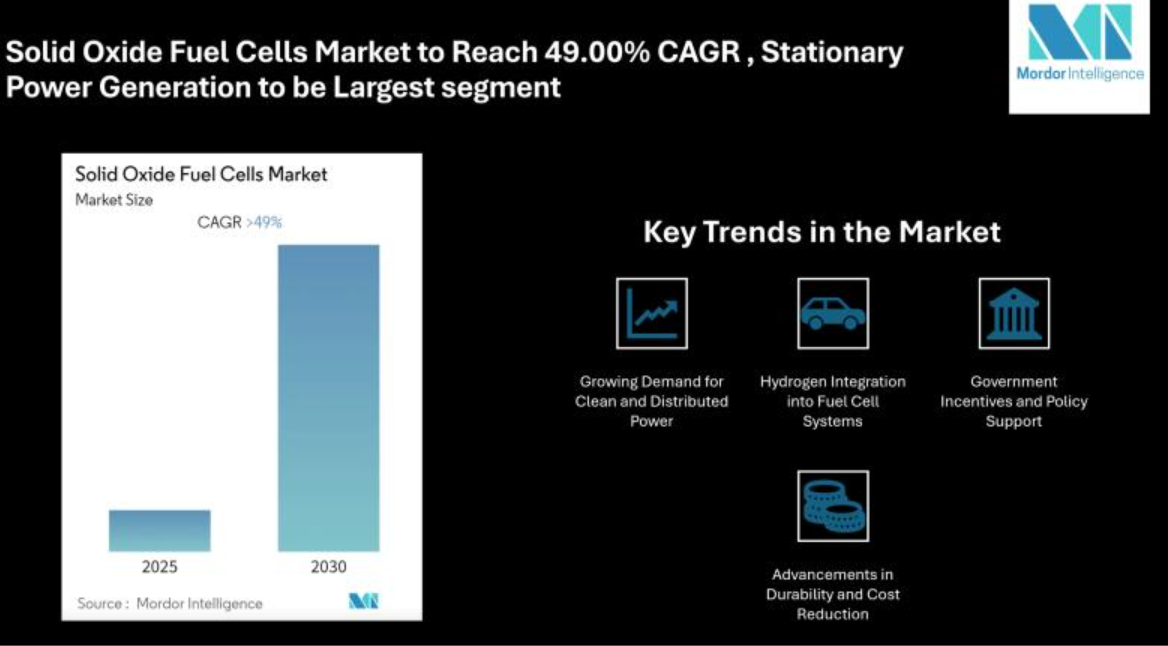 Solid Oxide Fuel Cells Market to Reach 49.00% CAGR , Stationary Power Generation to be Largest segment

Mordor Intelligence

Solid Oxide Fuel Cells Market
Market Size
CAGR >49%

2025
2030

Source : Mordor Intelligence

Key Trends in the Market

Growing Demand for Clean and Distributed Power

Hydrogen Integration into Fuel Cell Systems

Government Incentives and Policy Support

Advancements in Durability and Cost Reduction